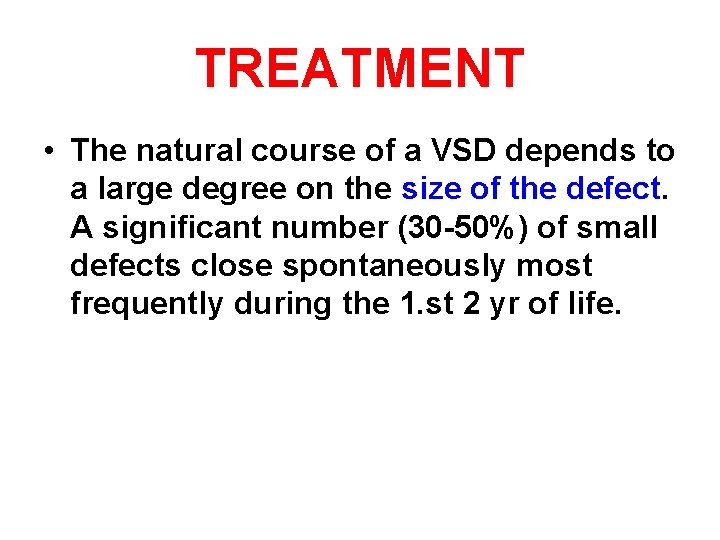 TREATMENT

• The natural course of a VSD depends to a large degree on the size of the defect. A significant number (30-50%) of small defects close spontaneously most frequently during the 1.st 2 yr of life.